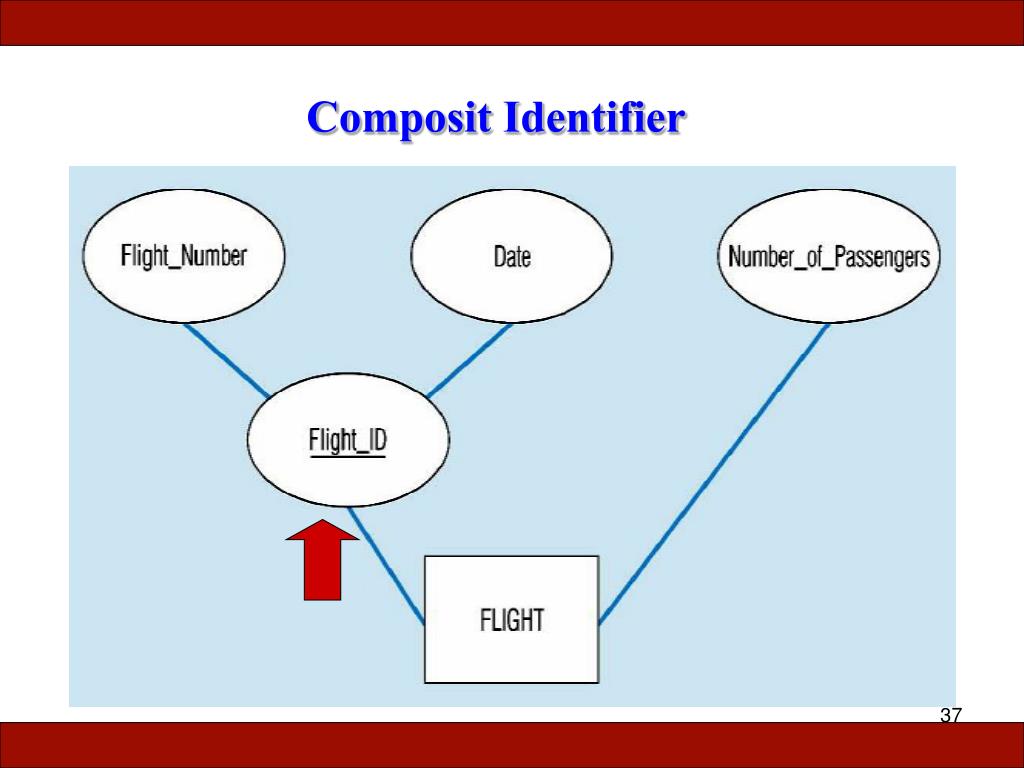 Composit Identifier

Flight_Number

Date

Number_of_Passengers

Flight_ID

FLIGHT

37